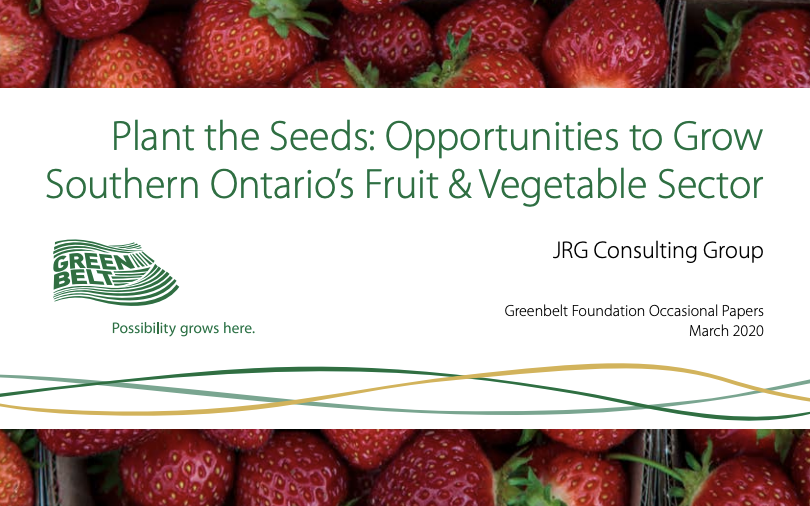 Plant the Seeds: Opportunities to Grow Southern Ontario's Fruit & Vegetable Sector

GREEN BELT

Possibility grows here.

JRG Consulting Group

Greenbelt Foundation Occasional Papers
March 2020